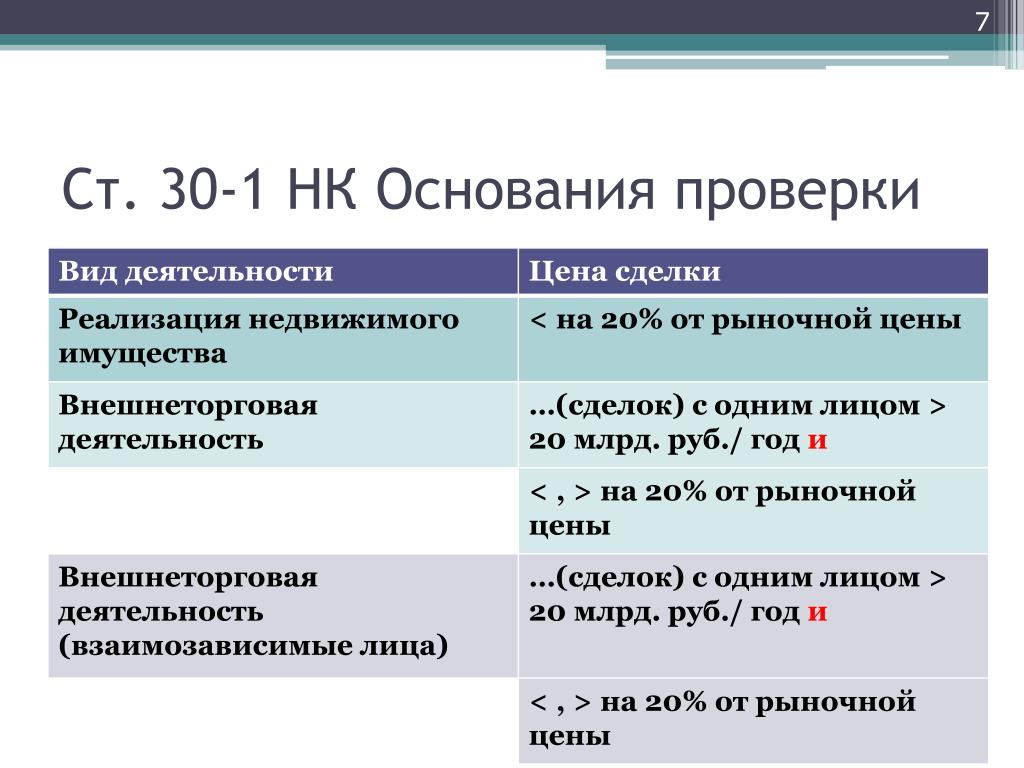 7

Ст. 30-1 НК Основания проверки

| Вид деятельности | Цена сделки |
|---|---|
| Реализация недвижимого имущества | < на 20% от рыночной цены |
| Внешнеторговая деятельность | …(сделок) с одним лицом > 20 млрд. руб./ год и |
| | < , > на 20% от рыночной цены |
| Внешнеторговая деятельность (взаимозависимые лица) | …(сделок) с одним лицом > 20 млрд. руб./ год и |
| | < , > на 20% от рыночной цены |